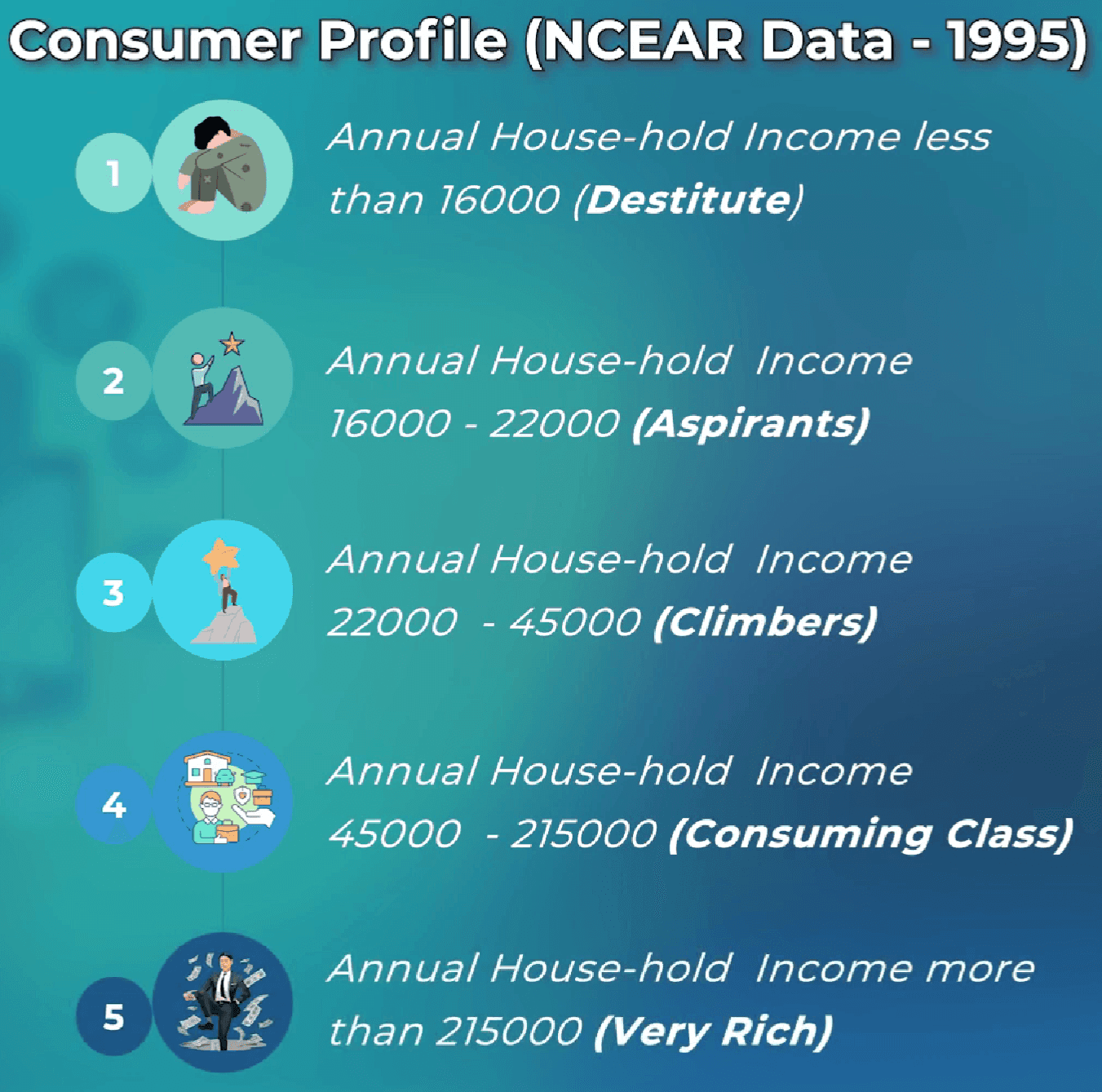 Consumer Profile (NCEAR Data - 1995)

1 Annual House-hold Income less than 16000 (Destitute)

2 Annual House-hold Income 16000 - 22000 (Aspirants)

3 Annual House-hold Income 22000 - 45000 (Climbers)

4 Annual House-hold Income 45000 - 215000 (Consuming Class)

5 Annual House-hold Income more than 215000 (Very Rich)